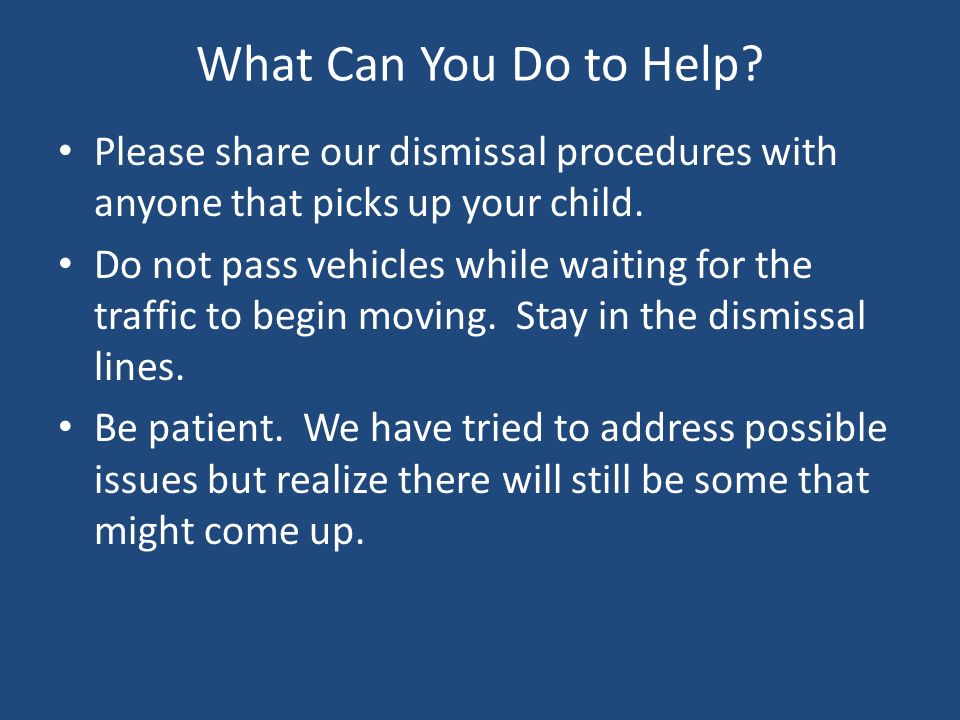 What Can You Do to Help?

• Please share our dismissal procedures with anyone that picks up your child.

• Do not pass vehicles while waiting for the traffic to begin moving.  Stay in the dismissal lines.

• Be patient.  We have tried to address possible issues but realize there will still be some that might come up.